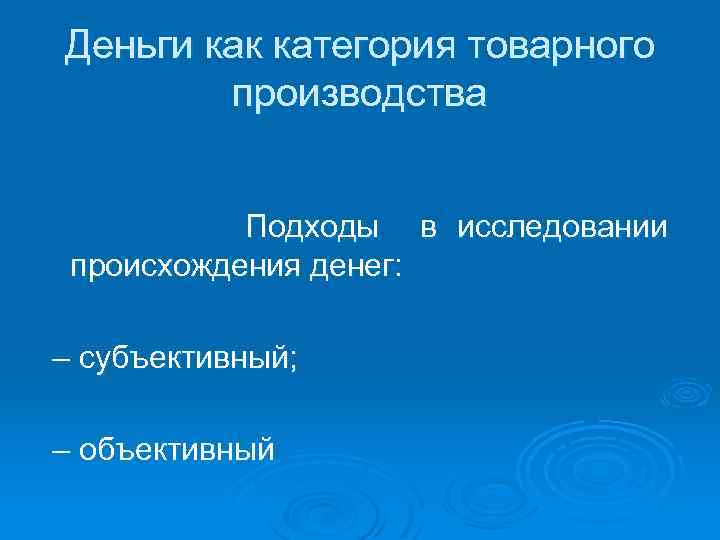 Деньги как категория товарного производства

Подходы в исследовании происхождения денег:

– субъективный;

– объективный